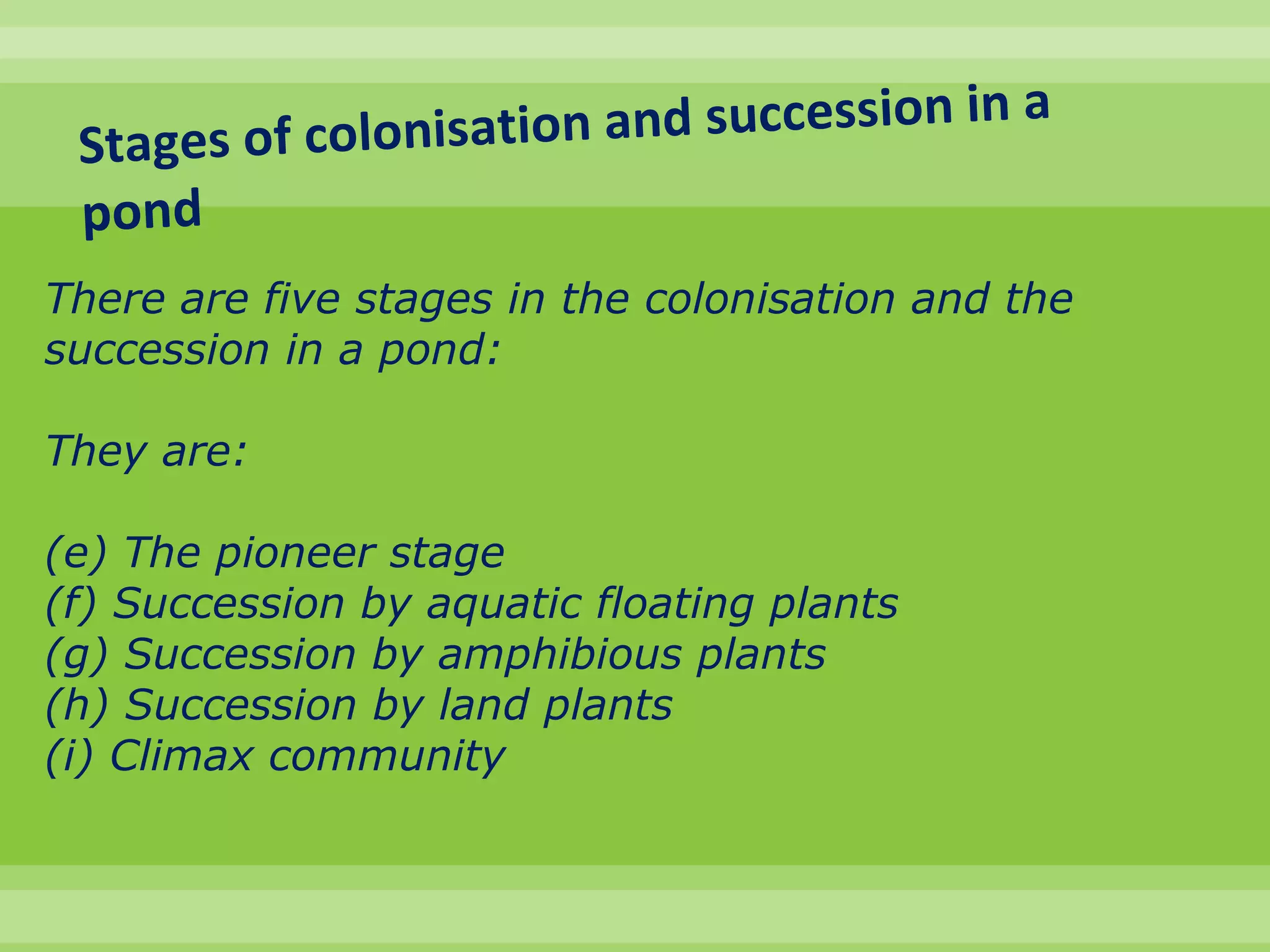 Stages of colonisation and succession in a pond

There are five stages in the colonisation and the succession in a pond:

They are:

(e) The pioneer stage
(f) Succession by aquatic floating plants
(g) Succession by amphibious plants
(h) Succession by land plants
(i) Climax community